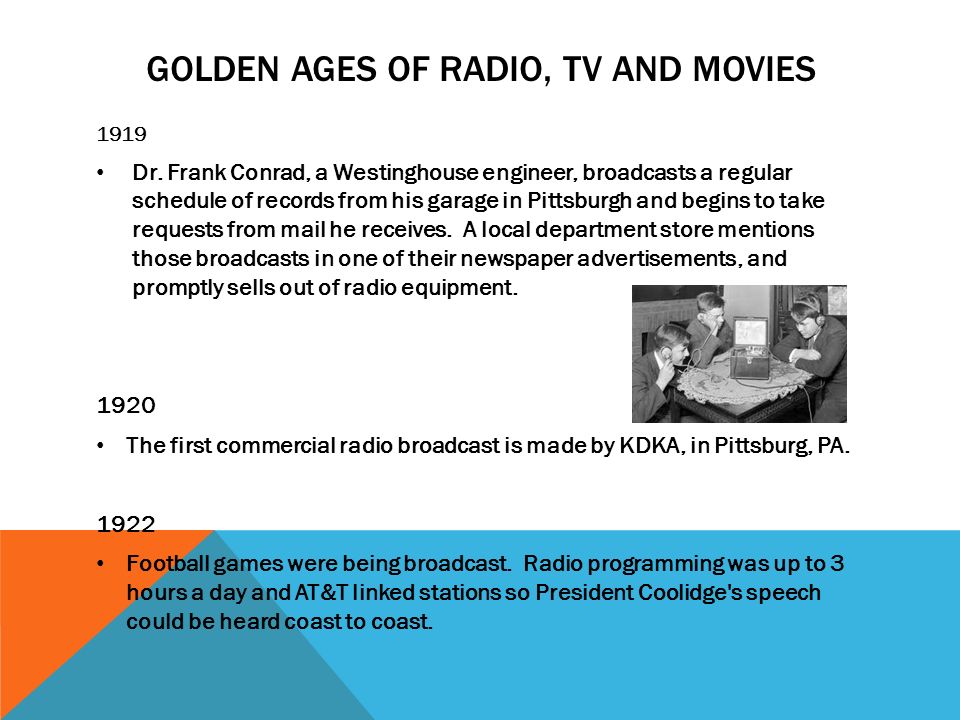 GOLDEN AGES OF RADIO, TV AND MOVIES

1919

• Dr. Frank Conrad, a Westinghouse engineer, broadcasts a regular schedule of records from his garage in Pittsburgh and begins to take requests from mail he receives. A local department store mentions those broadcasts in one of their newspaper advertisements, and promptly sells out of radio equipment.

1920

• The first commercial radio broadcast is made by KDKA, in Pittsburg, PA.

1922

• Football games were being broadcast. Radio programming was up to 3 hours a day and AT&T linked stations so President Coolidge's speech could be heard coast to coast.